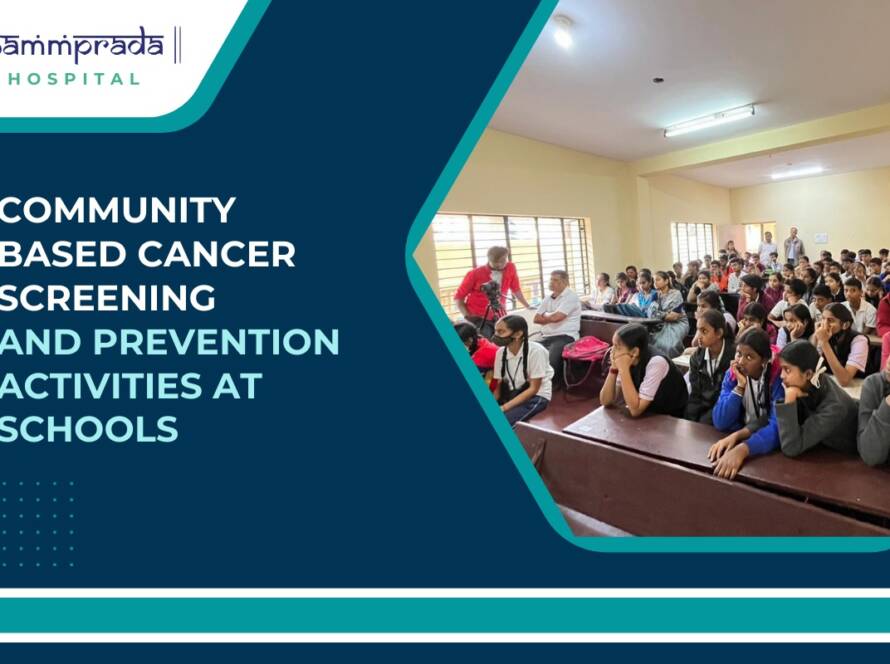 ammprada
HOSPITAL

COMMUNITY BASED CANCER SCREENING AND PREVENTION ACTIVITIES AT SCHOOLS